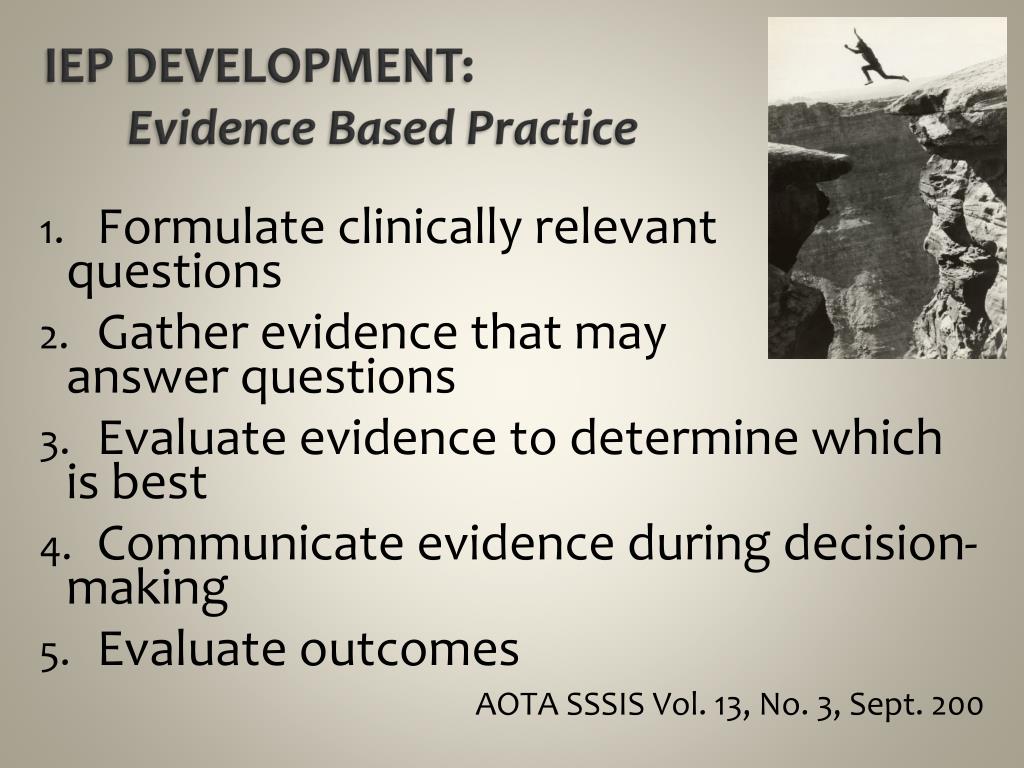 IEP DEVELOPMENT:
Evidence Based Practice

1. Formulate clinically relevant questions
2. Gather evidence that may answer questions
3. Evaluate evidence to determine which is best
4. Communicate evidence during decision-making
5. Evaluate outcomes

AOTA SSSIS Vol. 13, No. 3, Sept. 200